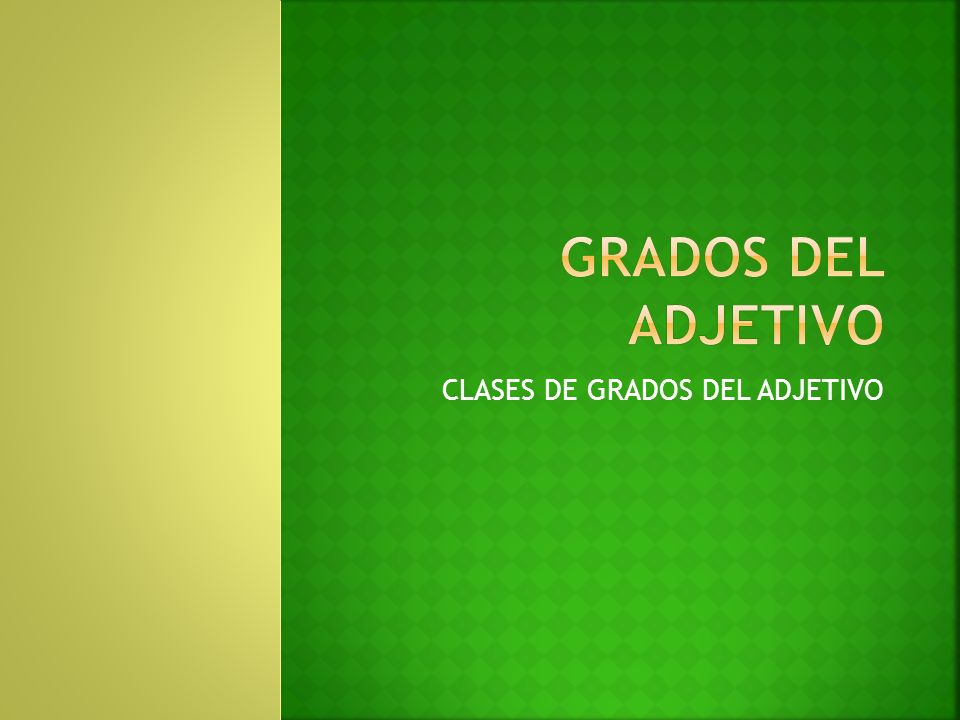 GRADOS DEL ADJETIVO

CLASES DE GRADOS DEL ADJETIVO